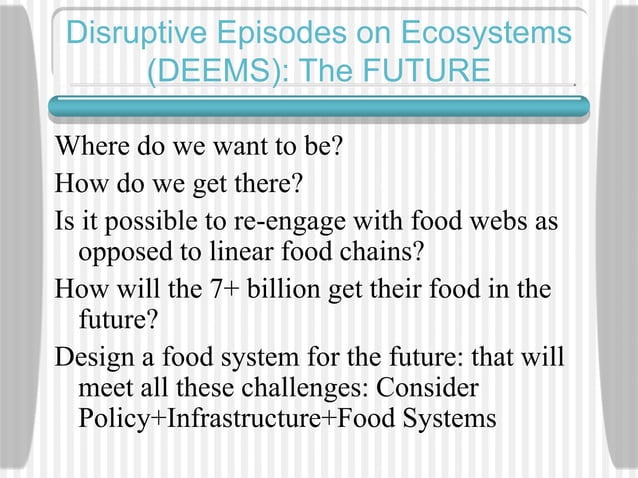 Disruptive Episodes on Ecosystems (DEEMS): The FUTURE

Where do we want to be?

How do we get there?

Is it possible to re-engage with food webs as opposed to linear food chains?

How will the 7+ billion get their food in the future?

Design a food system for the future: that will meet all these challenges: Consider Policy+Infrastructure+Food Systems